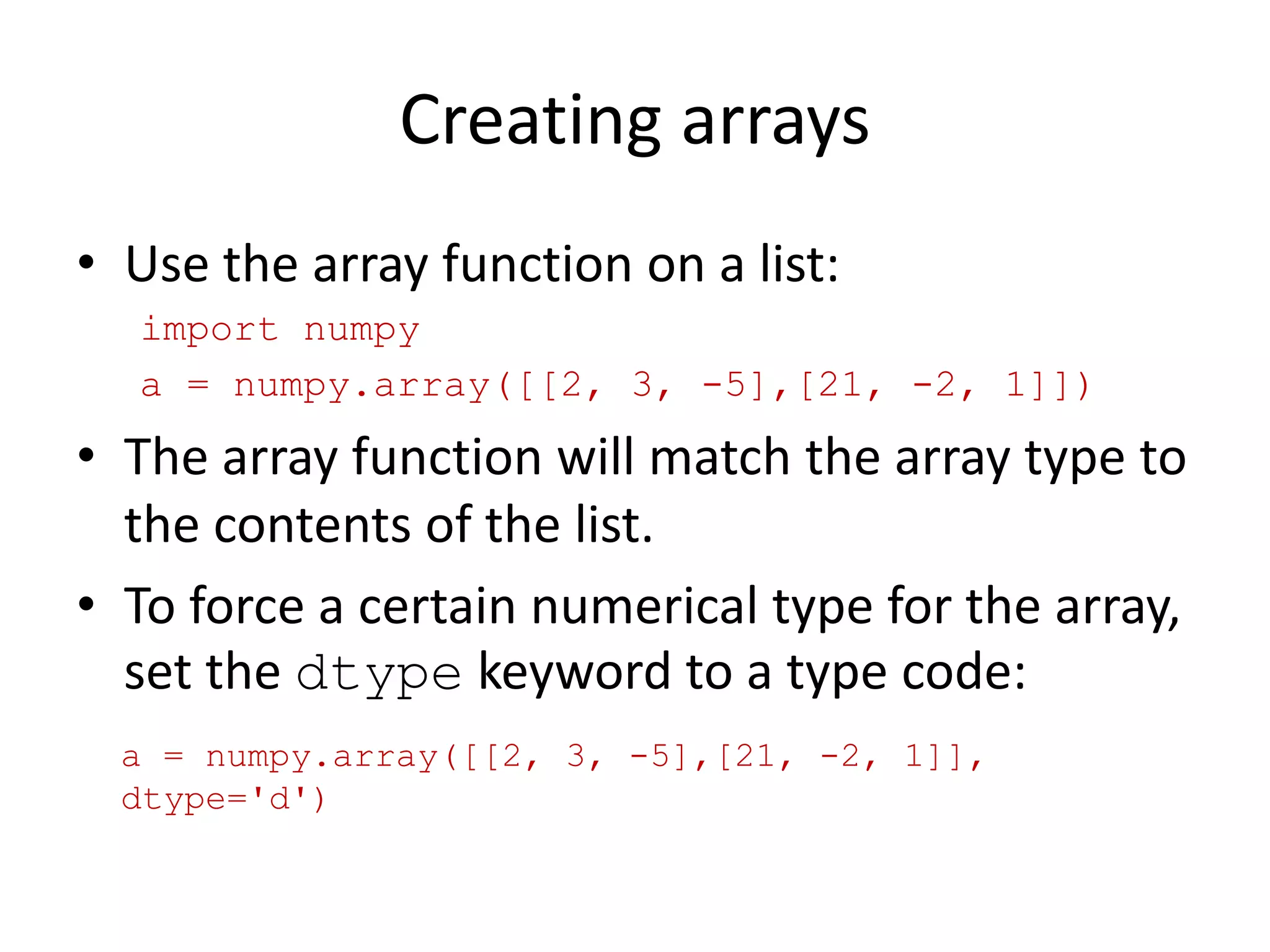 Creating arrays

• Use the array function on a list:

import numpy

a = numpy.array([[2, 3, -5],[21, -2, 1]])

• The array function will match the array type to the contents of the list.

• To force a certain numerical type for the array, set the dtype keyword to a type code:

a = numpy.array([[2, 3, -5],[21, -2, 1]],
dtype='d')